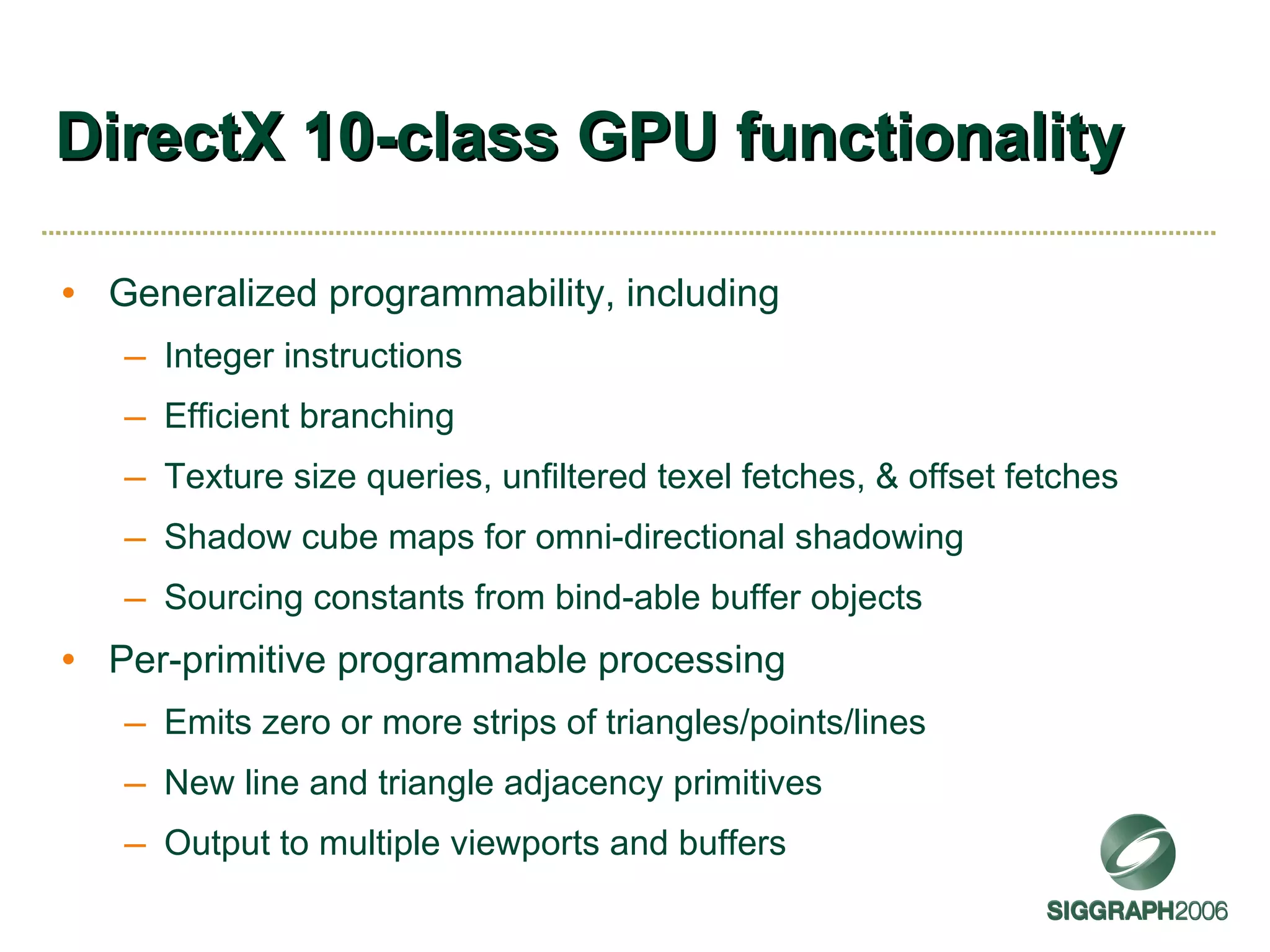 DirectX 10-class GPU functionality

• Generalized programmability, including
– Integer instructions
– Efficient branching
– Texture size queries, unfiltered texel fetches, & offset fetches
– Shadow cube maps for omni-directional shadowing
– Sourcing constants from bind-able buffer objects
• Per-primitive programmable processing
– Emits zero or more strips of triangles/points/lines
– New line and triangle adjacency primitives
– Output to multiple viewports and buffers

SIGGRAPH2006